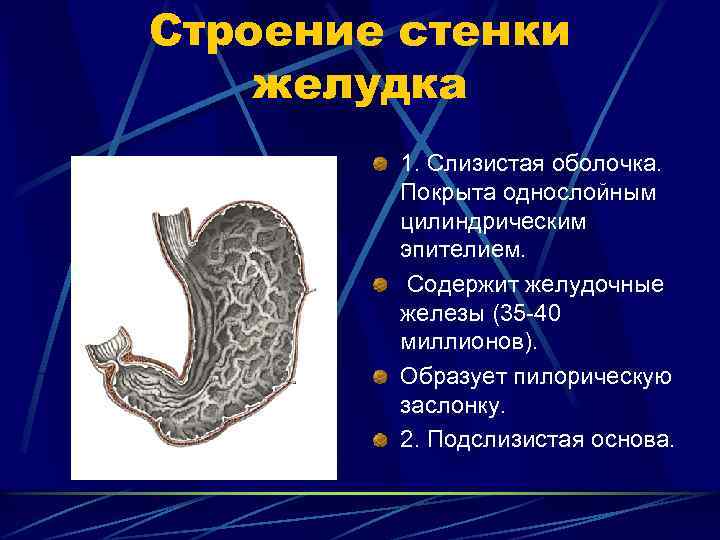 Строение стенки желудка

1. Слизистая оболочка. Покрыта однослойным цилиндрическим эпителием.

Содержит желудочные железы (35-40 миллионов).

Образует пилорическую заслонку.

2. Подслизистая основа.